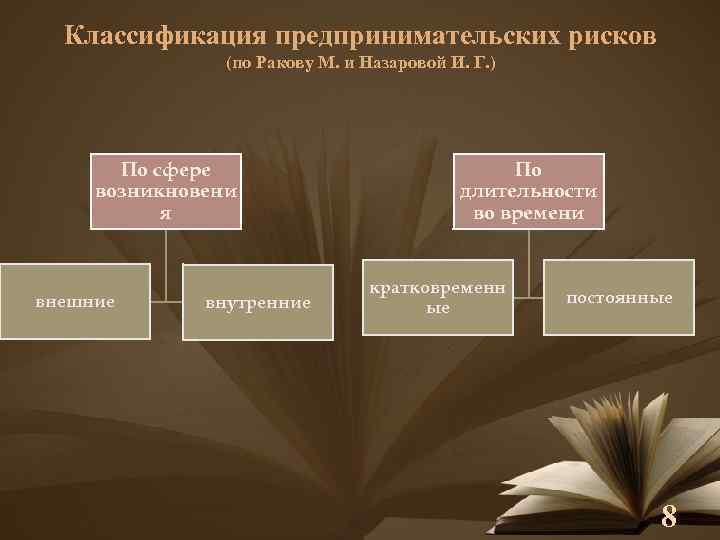 Классификация предпринимательских рисков
(по Ракову М. и Назаровой И. Г.)

По сфере возникновения

внешние

внутренние

По длительности во времени

кратковременные

постоянные

8